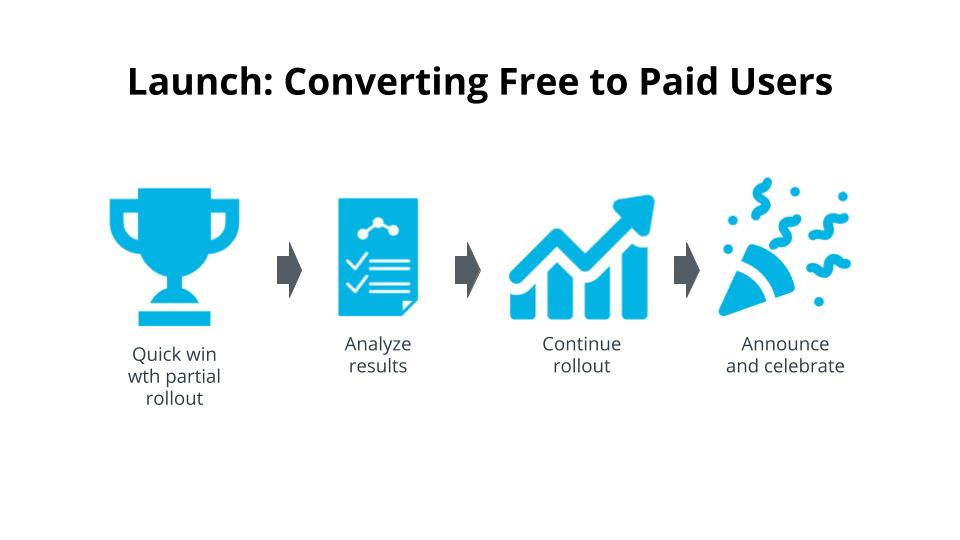 Launch: Converting Free to Paid Users

Quick win wth partial rollout

Analyze results

Continue rollout

Announce and celebrate